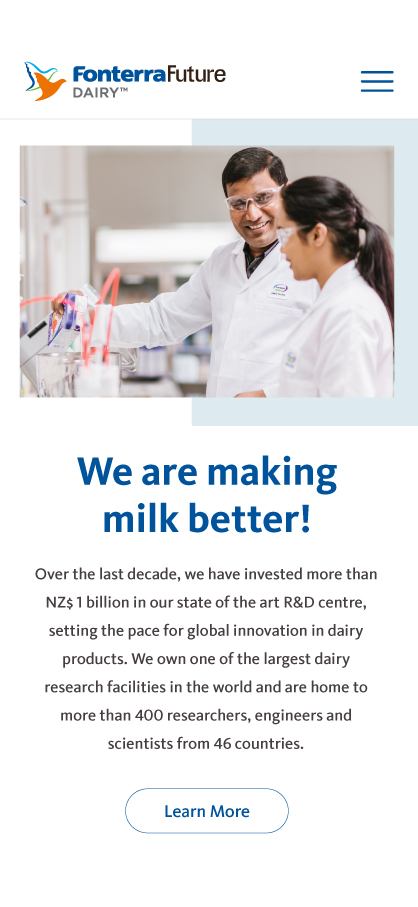 FonterraFuture
DAIRY™

We are making milk better!

Over the last decade, we have invested more than NZ$ 1 billion in our state of the art R&D centre, setting the pace for global innovation in dairy products. We own one of the largest dairy research facilities in the world and are home to more than 400 researchers, engineers and scientists from 46 countries.

Learn More